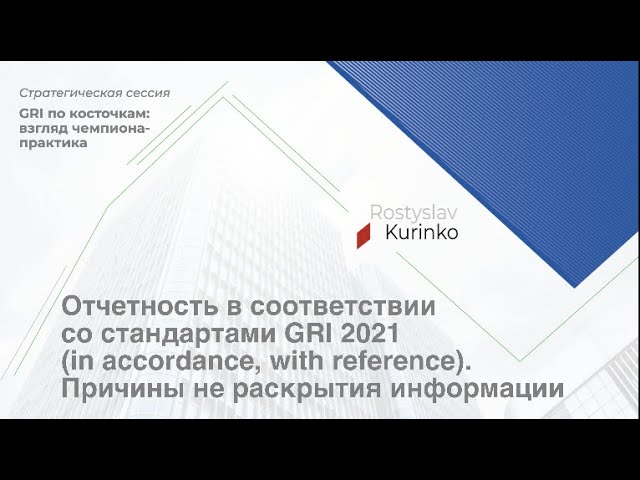 Стратегическая сессия

GRI по косточкам: взгляд чемпиона-практика

Rostyslav
Kurinko

Отчетность в соответствии со стандартами GRI 2021 (in accordance, with reference). Причины не раскрытия информации